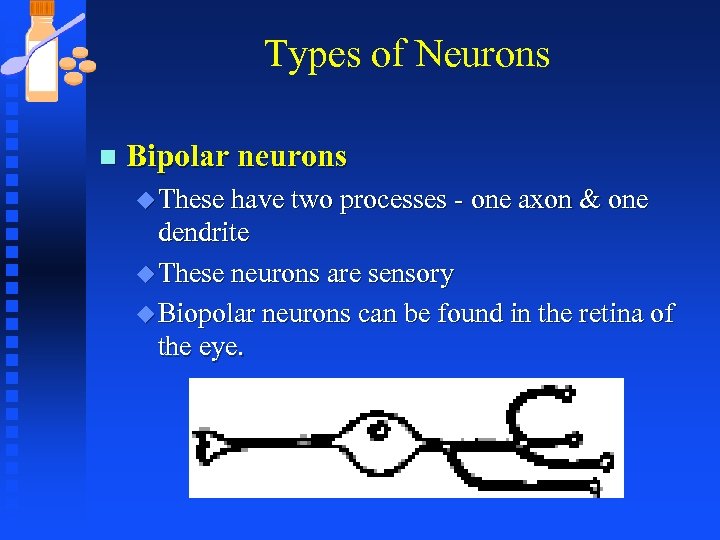 Types of Neurons

Bipolar neurons

These have two processes - one axon & one dendrite

These neurons are sensory

Biopolar neurons can be found in the retina of the eye.